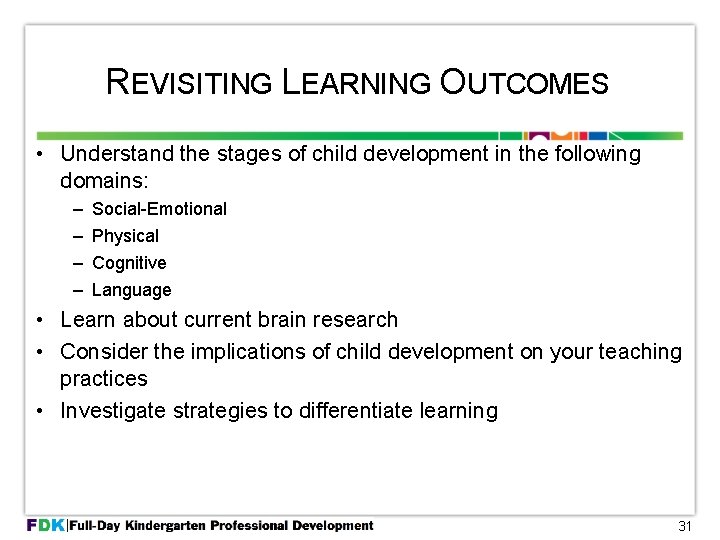 REVISITING LEARNING OUTCOMES

• Understand the stages of child development in the following domains:
– Social-Emotional
– Physical
– Cognitive
– Language
• Learn about current brain research
• Consider the implications of child development on your teaching practices
• Investigate strategies to differentiate learning

FDK | Full-Day Kindergarten Professional Development

31